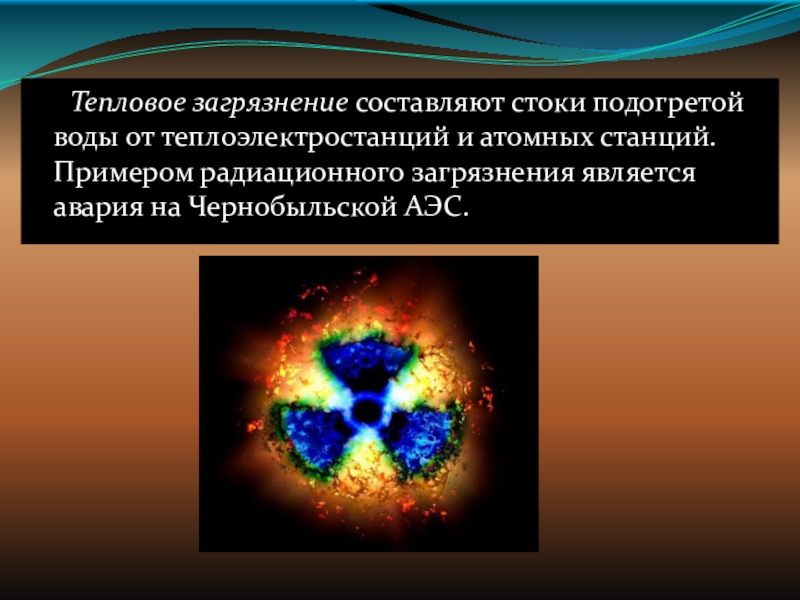 Тепловое загрязнение составляют стоки подогретой воды от теплоэлектростанций и атомных станций. Примером радиационного загрязнения является авария на Чернобыльской АЭС.